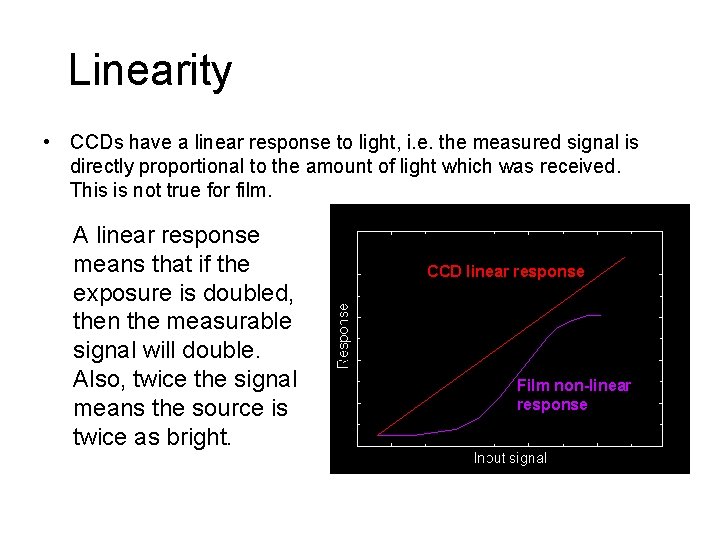 Linearity

• CCDs have a linear response to light, i.e. the measured signal is directly proportional to the amount of light which was received. This is not true for film.

A linear response means that if the exposure is doubled, then the measurable signal will double. Also, twice the signal means the source is twice as bright.

CCD linear response

Response

Film non-linear response

Input signal